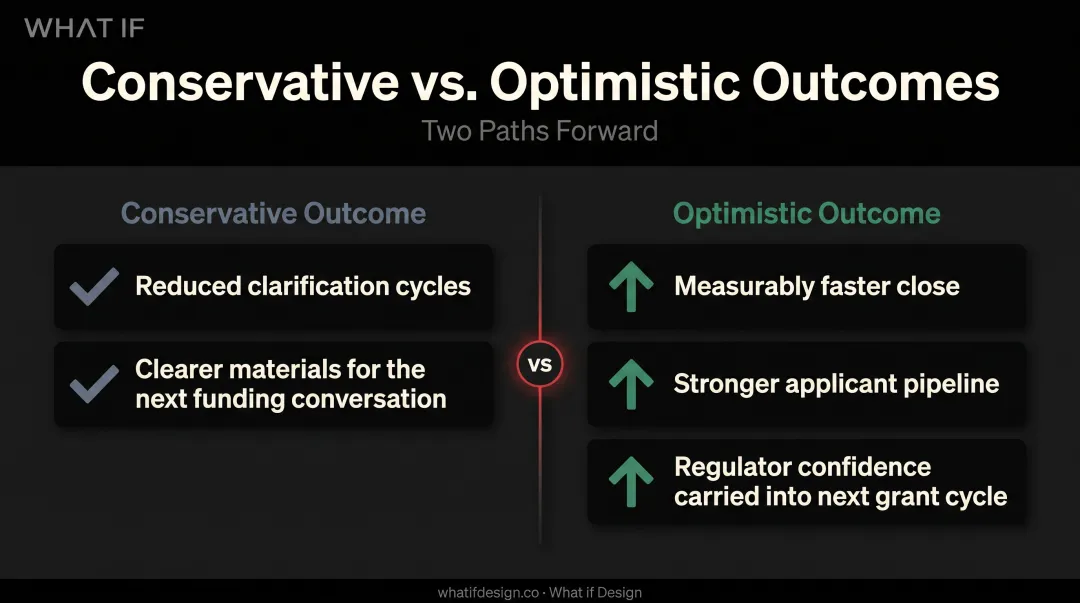 WHAT IF

Conservative vs. Optimistic Outcomes

Two Paths Forward

Conservative Outcome

Reduced clarification cycles

Clearer materials for the next funding conversation

VS

Optimistic Outcome

Measurably faster close

Stronger applicant pipeline

Regulator confidence carried into next grant cycle

whatifdesign.co · What if Design